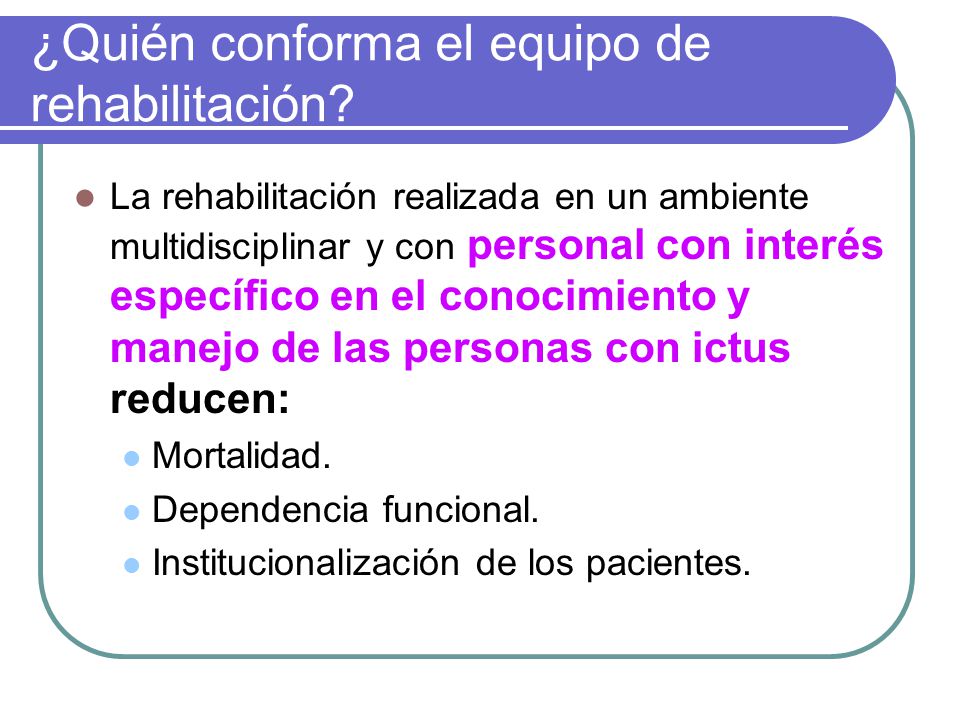 ¿Quién conforma el equipo de rehabilitación?

La rehabilitación realizada en un ambiente multidisciplinar y con personal con interés específico en el conocimiento y manejo de las personas con ictus reducen:

Mortalidad.

Dependencia funcional.

Institucionalización de los pacientes.